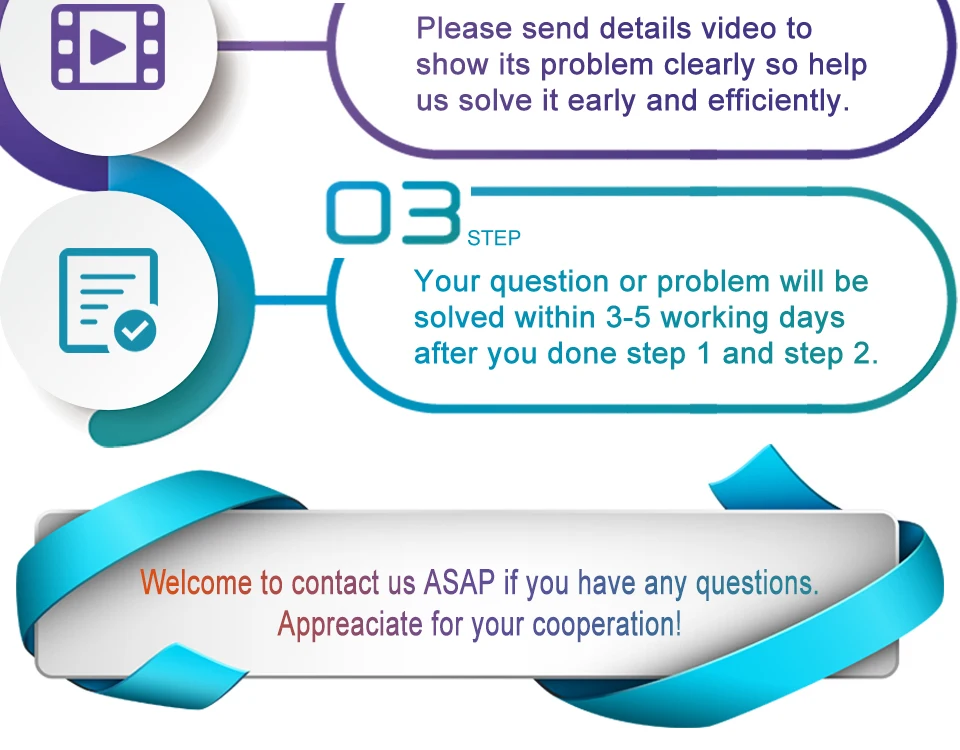 Please send details video to show its problem clearly so help us solve it early and efficiently.

03 STEP

Your question or problem will be solved within 3-5 working days after you done step 1 and step 2.

Welcome to contact us ASAP if you have any questions.
Appreaciate for your cooperation!